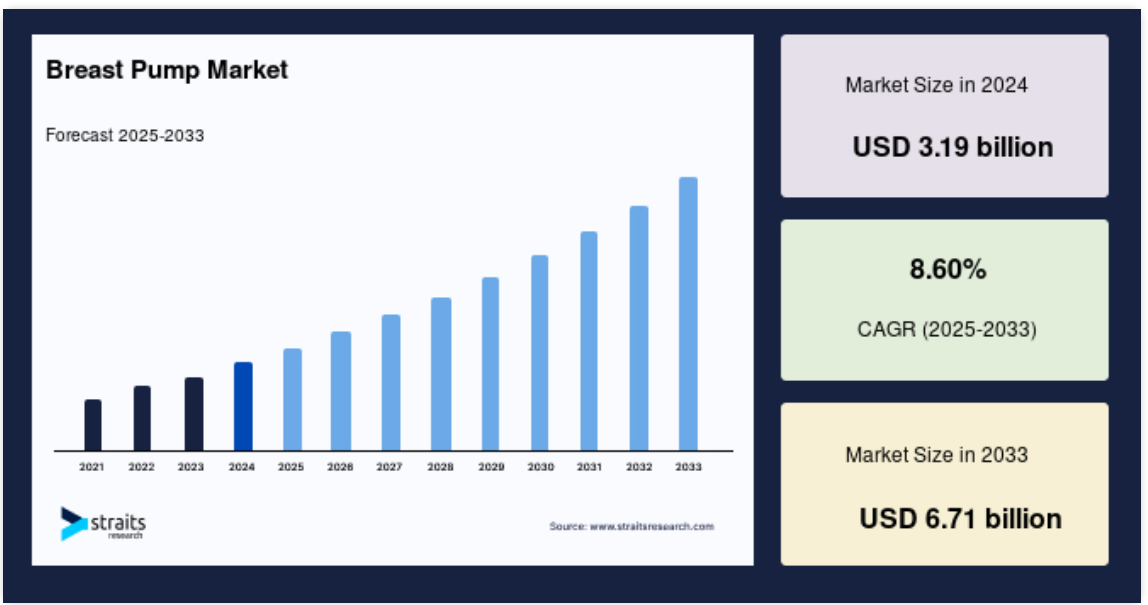 Breast Pump Market

Forecast 2025-2033

2021 2022 2023 2024 2025 2026 2027 2028 2029 2030 2031 2032 2033

straits research

Source: www.straitsresearch.com

Market Size in 2024

USD 3.19 billion

8.60%

CAGR (2025-2033)

Market Size in 2033

USD 6.71 billion